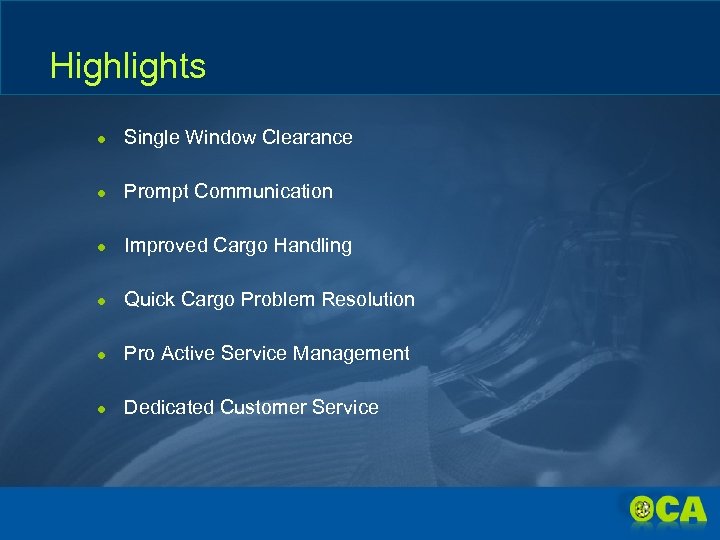 Highlights

- Single Window Clearance
- Prompt Communication
- Improved Cargo Handling
- Quick Cargo Problem Resolution
- Pro Active Service Management
- Dedicated Customer Service

OCA